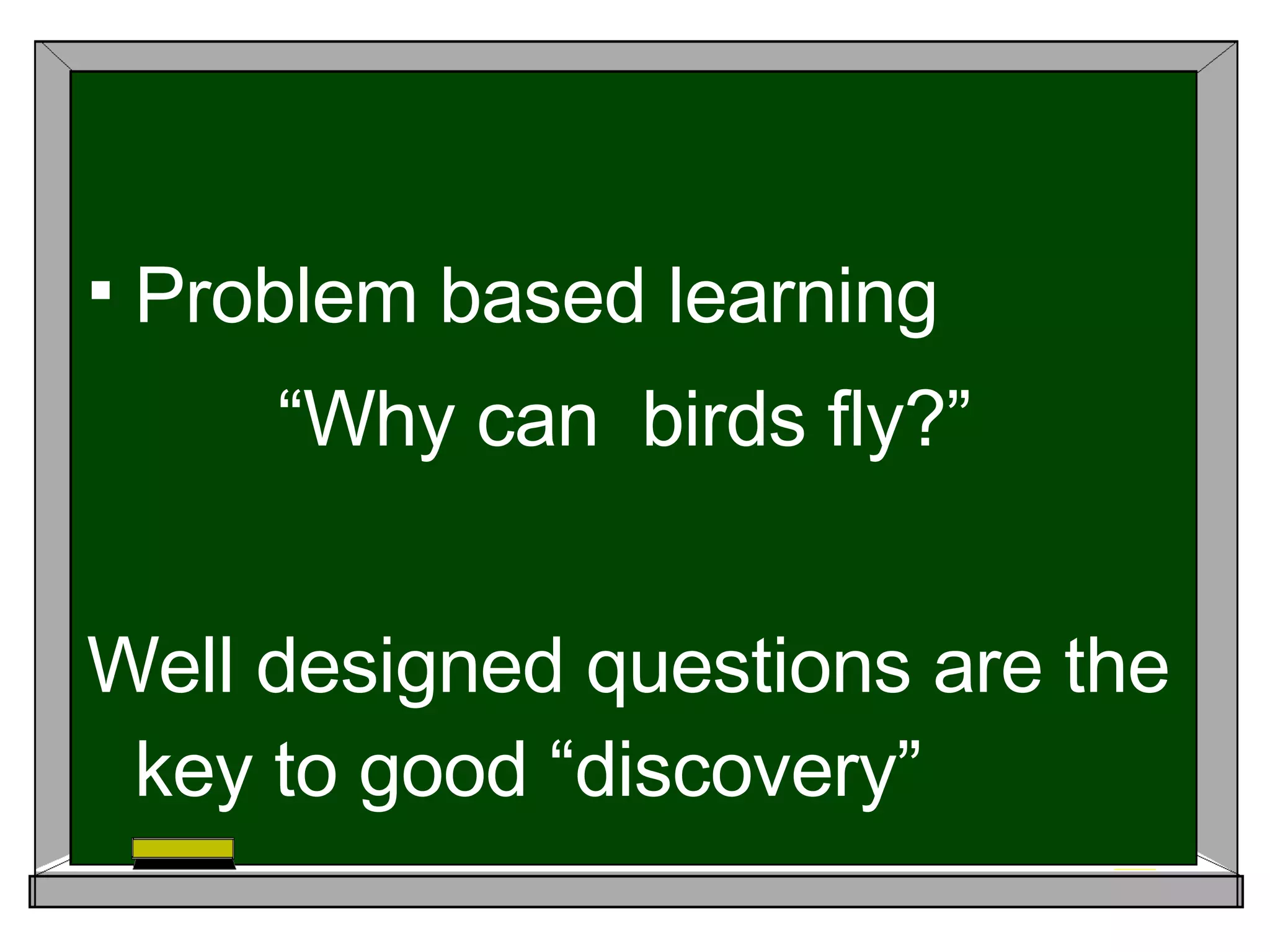 ▪ Problem based learning

“Why can  birds fly?”

Well designed questions are the key to good “discovery”